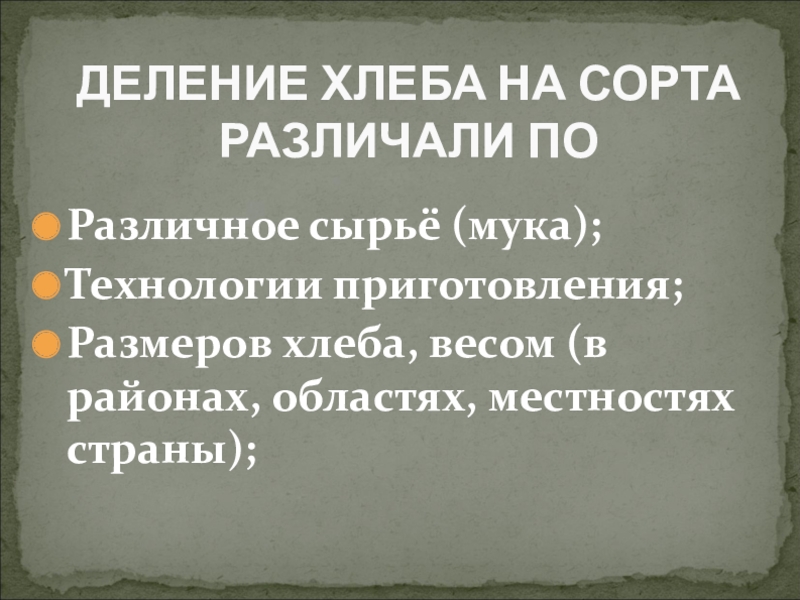 ДЕЛЕНИЕ ХЛЕБА НА СОРТА РАЗЛИЧАЛИ ПО

Различное сырьё (мука);

Технологии приготовления;

Размеров хлеба, весом (в районах, областях, местностях страны);